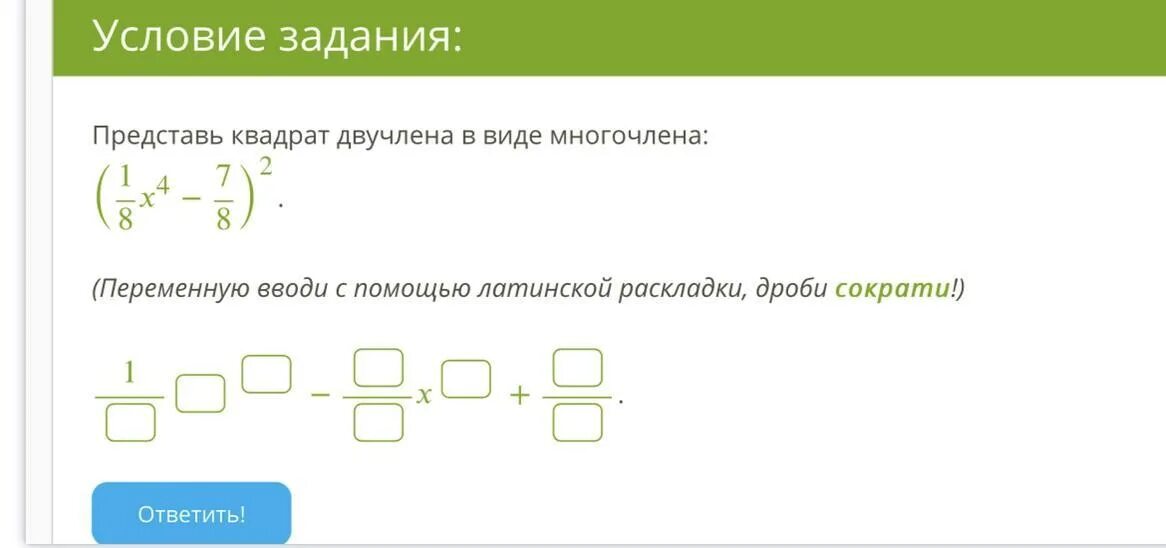 Условие задания:

Представь квадрат двучлена в виде многочлена:
$\left(\frac{1}{8}x^4 - \frac{7}{8}\right)^2$.

(Переменную вводи с помощью латинской раскладки, дроби сократи!)

$\frac{1}{\square}\square^{\square} - \frac{\square}{\square}x^{\square} + \frac{\square}{\square}$.

Ответить!